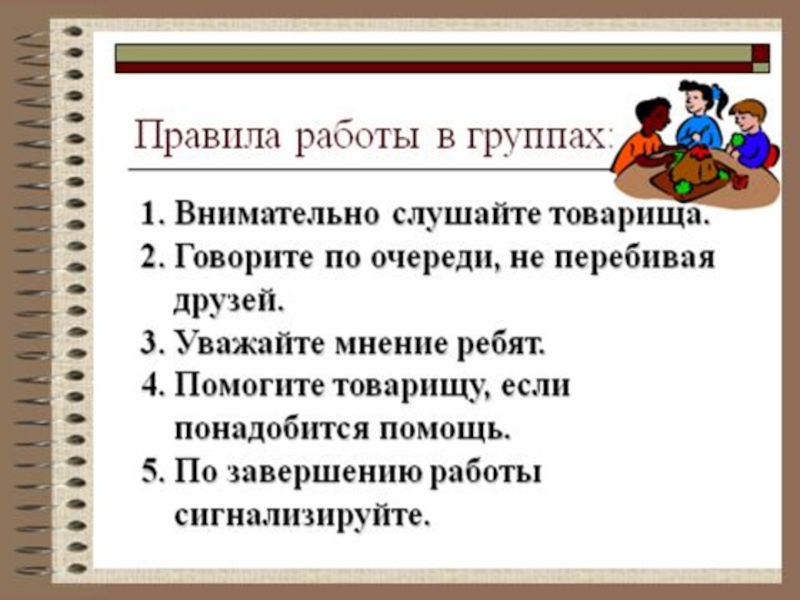 Правила работы в группах:

1. Внимательно слушайте товарища.
2. Говорите по очереди, не перебивая друзей.
3. Уважайте мнение ребят.
4. Помогите товарищу, если понадобится помощь.
5. По завершению работы сигнализируйте.